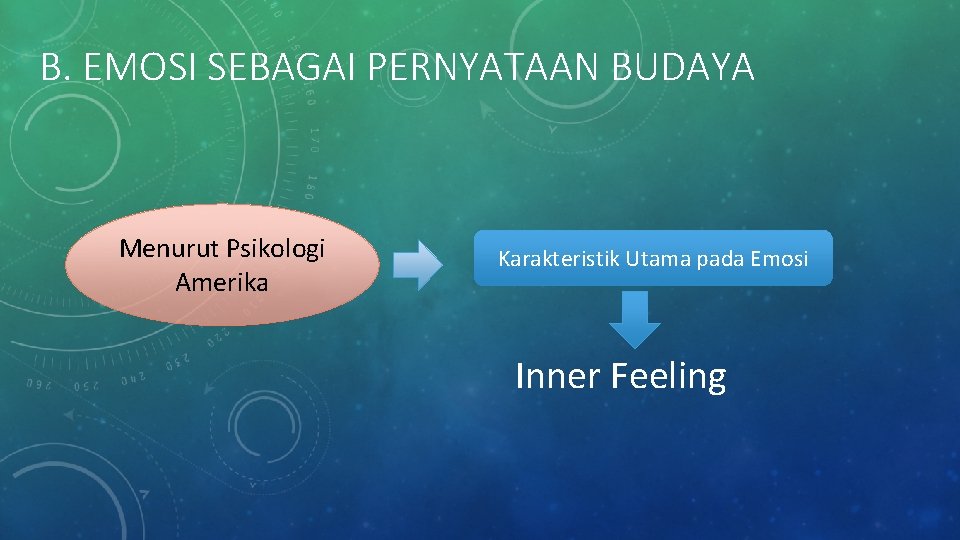 B. EMOSI SEBAGAI PERNYATAAN BUDAYA

Menurut Psikologi Amerika

Karakteristik Utama pada Emosi

Inner Feeling